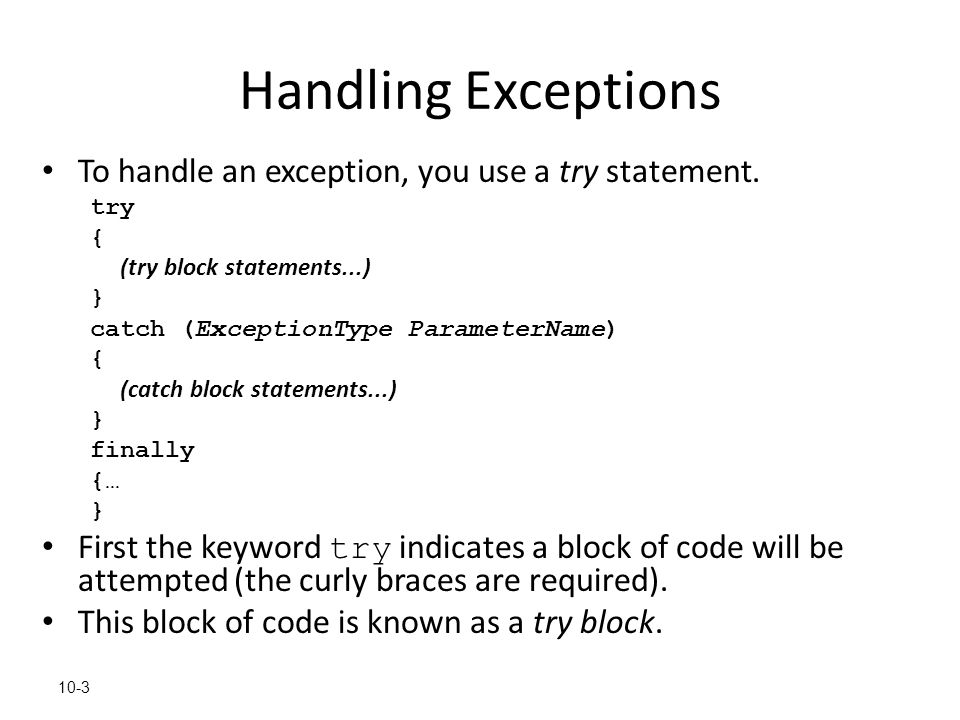 Handling Exceptions

• To handle an exception, you use a try statement.

try
{
(try block statements...)
}
catch (ExceptionType ParameterName)
{
(catch block statements...)
}
finally
{…
}

• First the keyword try indicates a block of code will be attempted (the curly braces are required).
• This block of code is known as a try block.

10-3